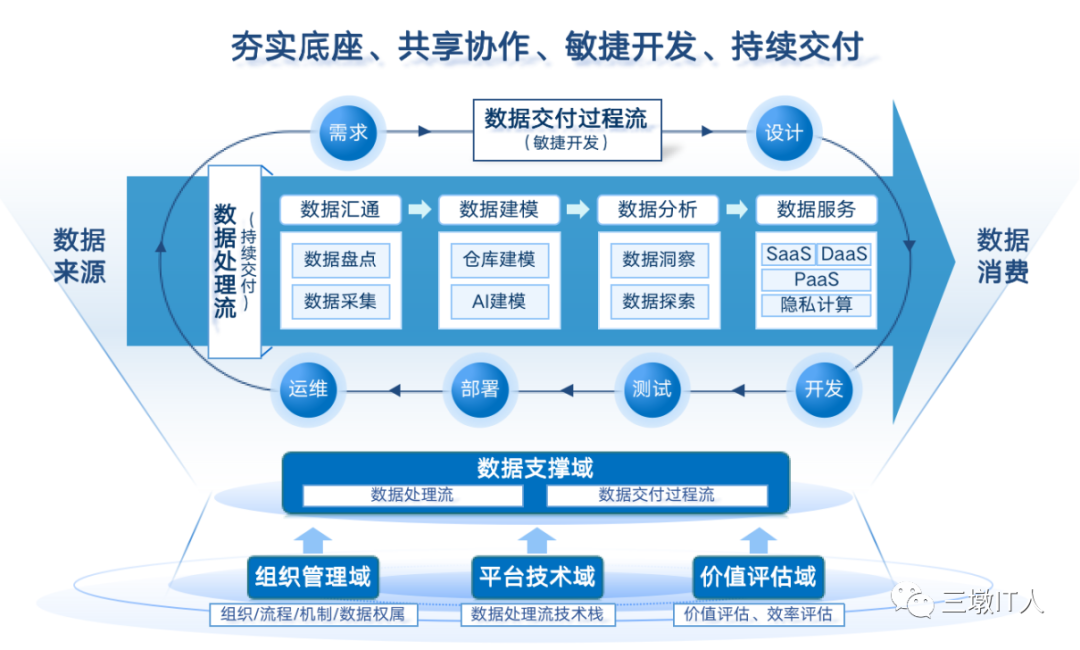 夯实底座、共享协作、敏捷开发、持续交付

需求

数据交付过程流
（敏捷开发）

设计

数据来源

数据处理流
（持续交付）

数据汇通
数据盘点
数据采集

数据建模
仓库建模
AI建模

数据分析
数据洞察
数据探索

数据服务
SaaS
DaaS
PaaS
隐私计算

数据消费

运维
部署
测试
开发

数据支撑域
数据处理流
数据交付过程流

组织管理域
组织/流程/机制/数据权属

平台技术域
数据处理流技术栈

价值评估域
价值评估、效率评估

三墩IT人